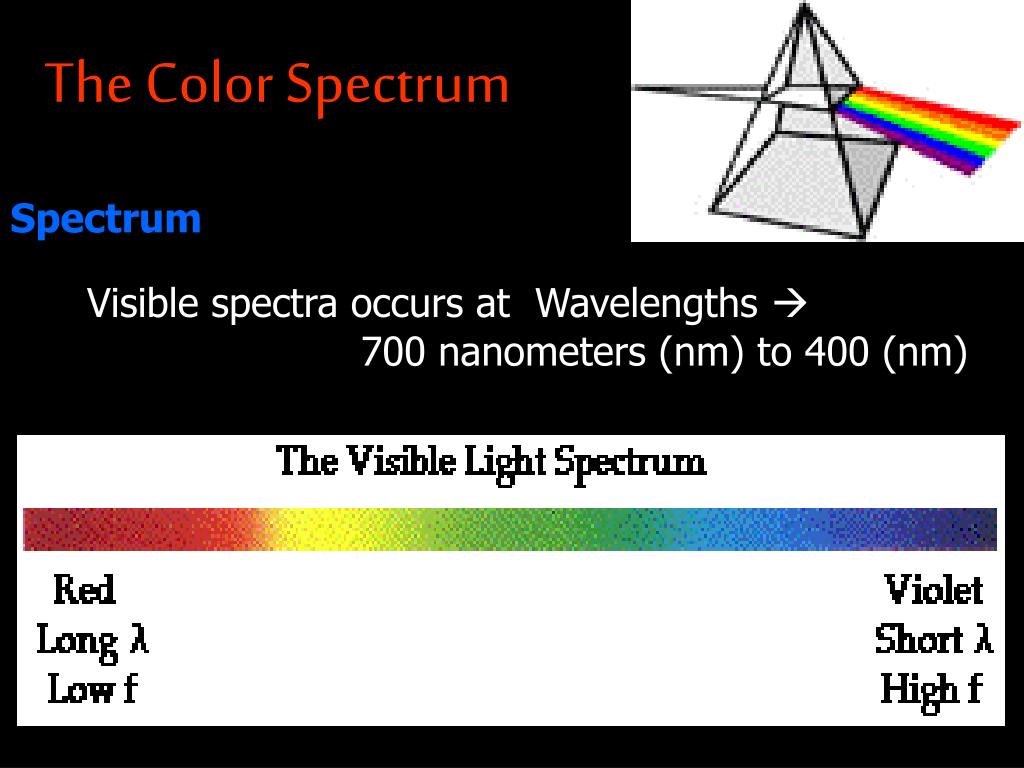 The Color Spectrum

Spectrum

Visible spectra occurs at Wavelengths → 700 nanometers (nm) to 400 (nm)

The Visible Light Spectrum

Red
Long λ
Low f

Violet
Short λ
High f